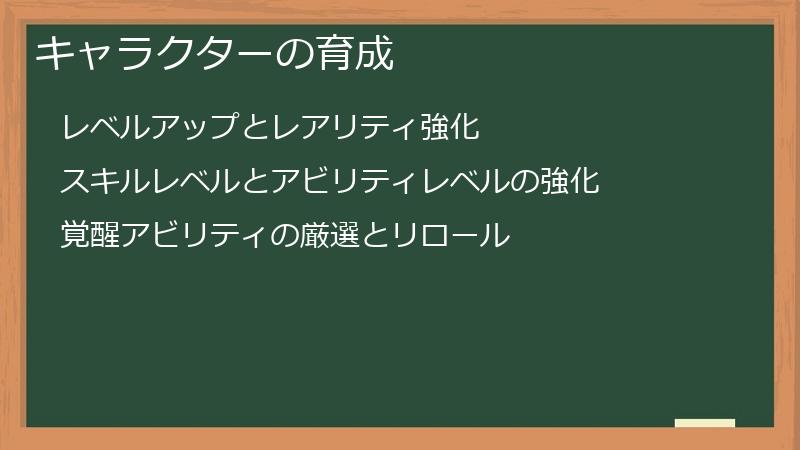 キャラクターの育成

レベルアップとレアリティ強化

スキルレベルとアビリティレベルの強化

覚醒アビリティの厳選とリロール